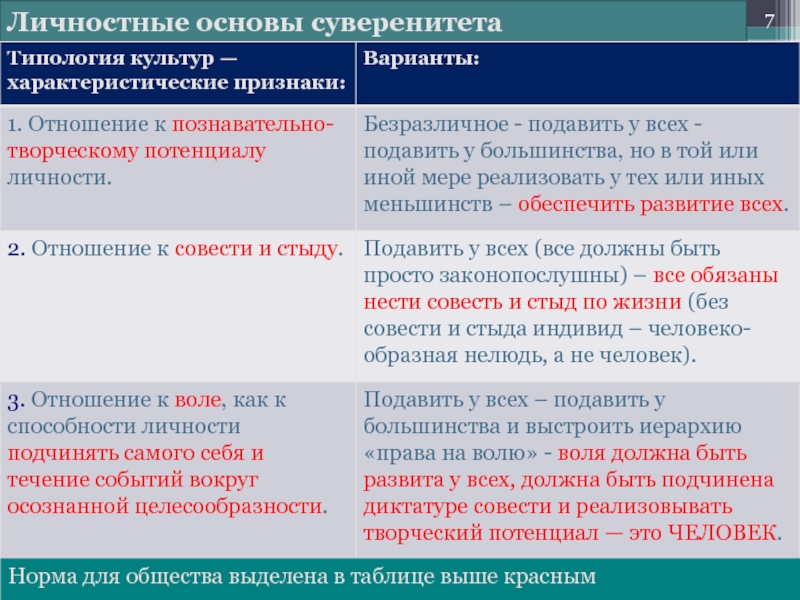 Личностные основы суверенитета

7

| Типология культур — характеристические признаки: | Варианты: |
|---|---|
| 1. Отношение к познавательно-творческому потенциалу личности. | Безразличное - подавить у всех - подавить у большинства, но в той или иной мере реализовать у тех или иных меньшинств – обеспечить развитие всех. |
| 2. Отношение к совести и стыду. | Подавить у всех (все должны быть просто законопослушны) – все обязаны нести совесть и стыд по жизни (без совести и стыда индивид – человекообразная нелюдь, а не человек). |
| 3. Отношение к воле, как к способности личности подчинять самого себя и течение событий вокруг осознанной целесообразности. | Подавить у всех – подавить у большинства и выстроить иерархию «права на волю» - воля должна быть развита у всех, должна быть подчинена диктатуре совести и реализовывать творческий потенциал — это ЧЕЛОВЕК. |

Норма для общества выделена в таблице выше красным